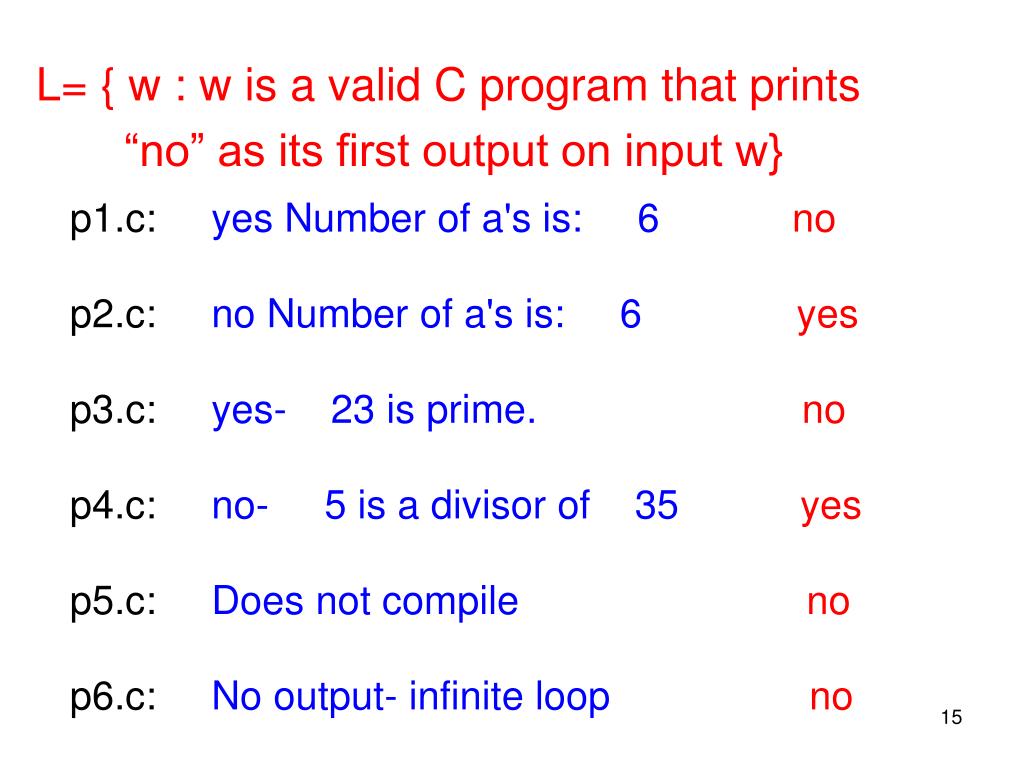 L= { w : w is a valid C program that prints “no” as its first output on input w}

p1.c: yes Number of a's is: 6 no

p2.c: no Number of a's is: 6 yes

p3.c: yes- 23 is prime. no

p4.c: no- 5 is a divisor of 35 yes

p5.c: Does not compile no

p6.c: No output- infinite loop no

15